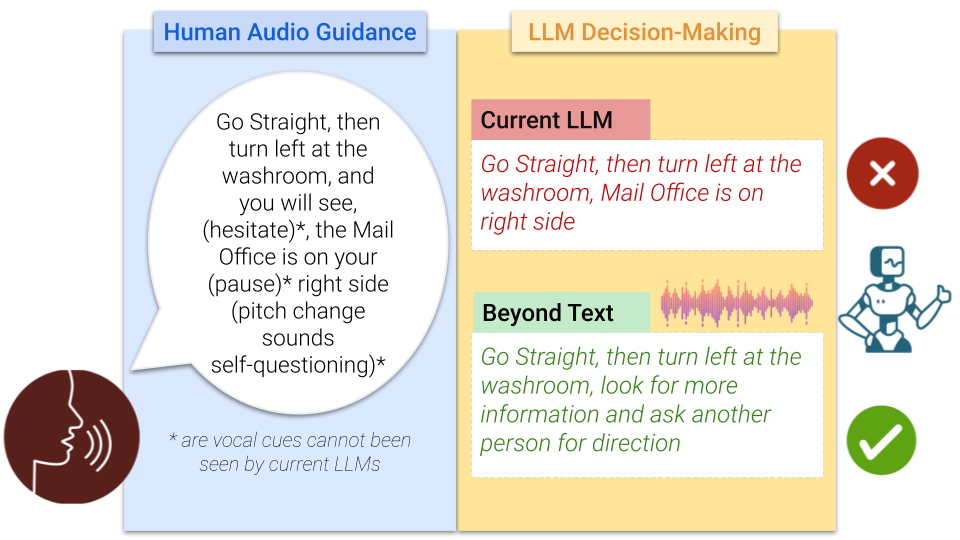 Human Audio Guidance

Go Straight, then turn left at the washroom, and you will see, (hesitate)*, the Mail Office is on your (pause)* right side (pitch change sounds self-questioning)*

* are vocal cues cannot been seen by current LLMs

LLM Decision-Making

Current LLM

Go Straight, then turn left at the washroom, Mail Office is on right side

Beyond Text

Go Straight, then turn left at the washroom, look for more information and ask another person for direction